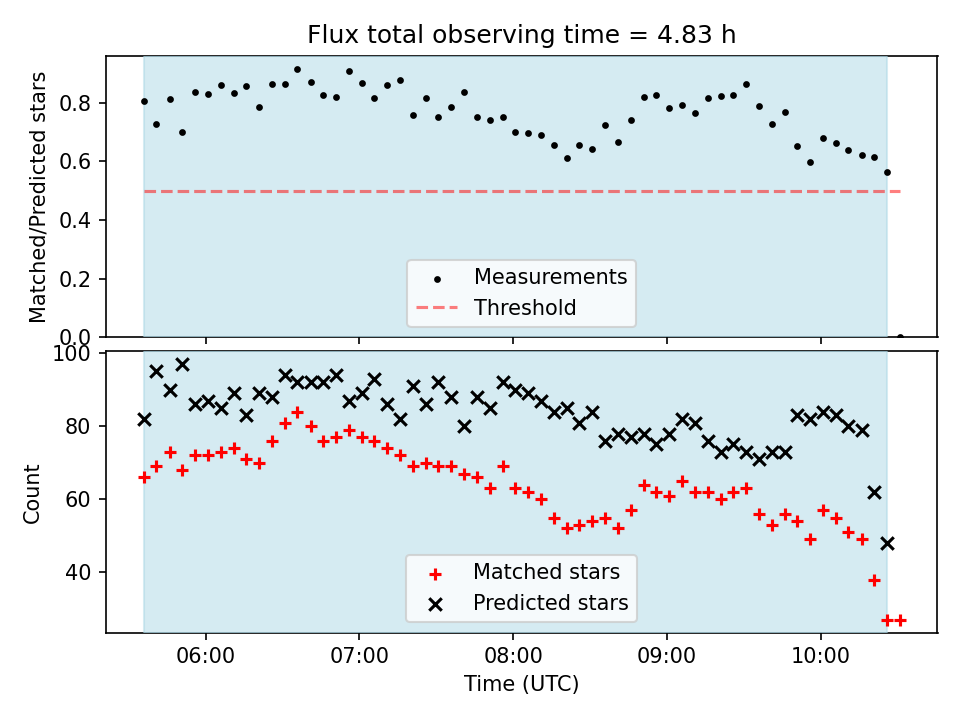 Flux total observing time = 4.83 h

Matched/Predicted stars

0.8
0.6
0.4
0.2
0.0

Measurements
Threshold

Count

100
80
60
40

Matched stars
Predicted stars

06:00
07:00
08:00
09:00
10:00

Time (UTC)